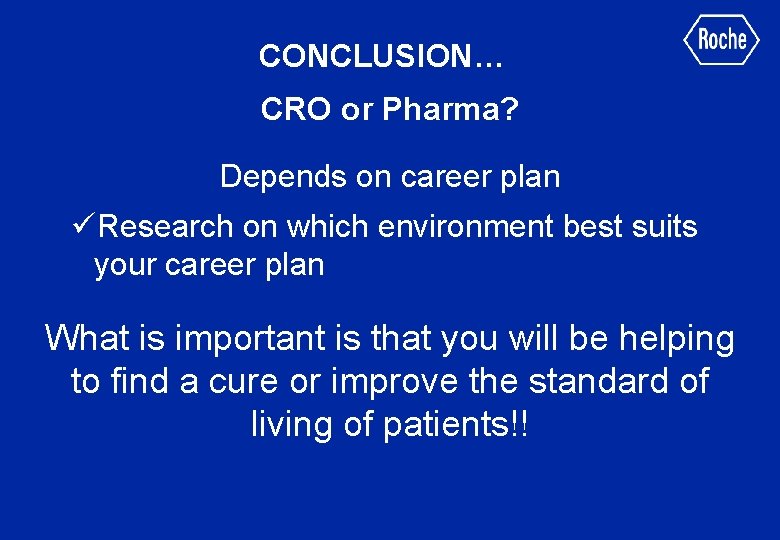 Roche

CONCLUSION…

CRO or Pharma?

Depends on career plan

✓Research on which environment best suits your career plan

What is important is that you will be helping to find a cure or improve the standard of living of patients!!